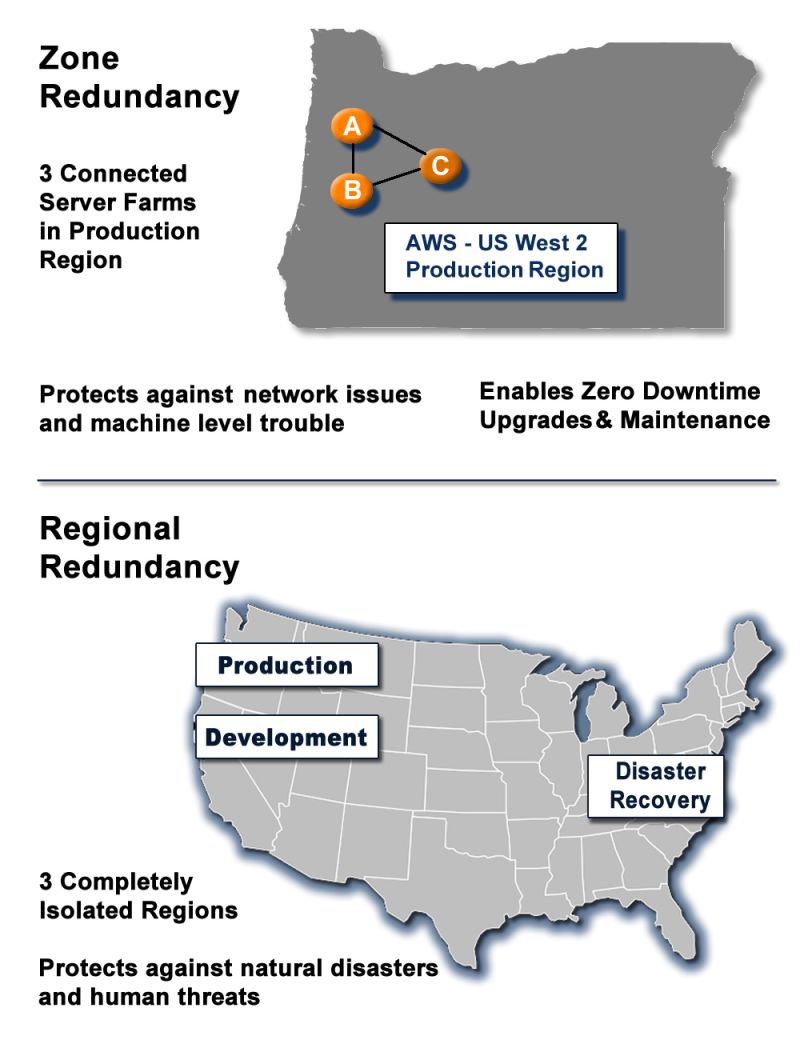 Zone Redundancy

3 Connected Server Farms in Production Region

A

B

C

AWS - US West 2 Production Region

Protects against network issues and machine level trouble

Enables Zero Downtime Upgrades & Maintenance

Regional Redundancy

Production

Development

Disaster Recovery

3 Completely Isolated Regions

Protects against natural disasters and human threats